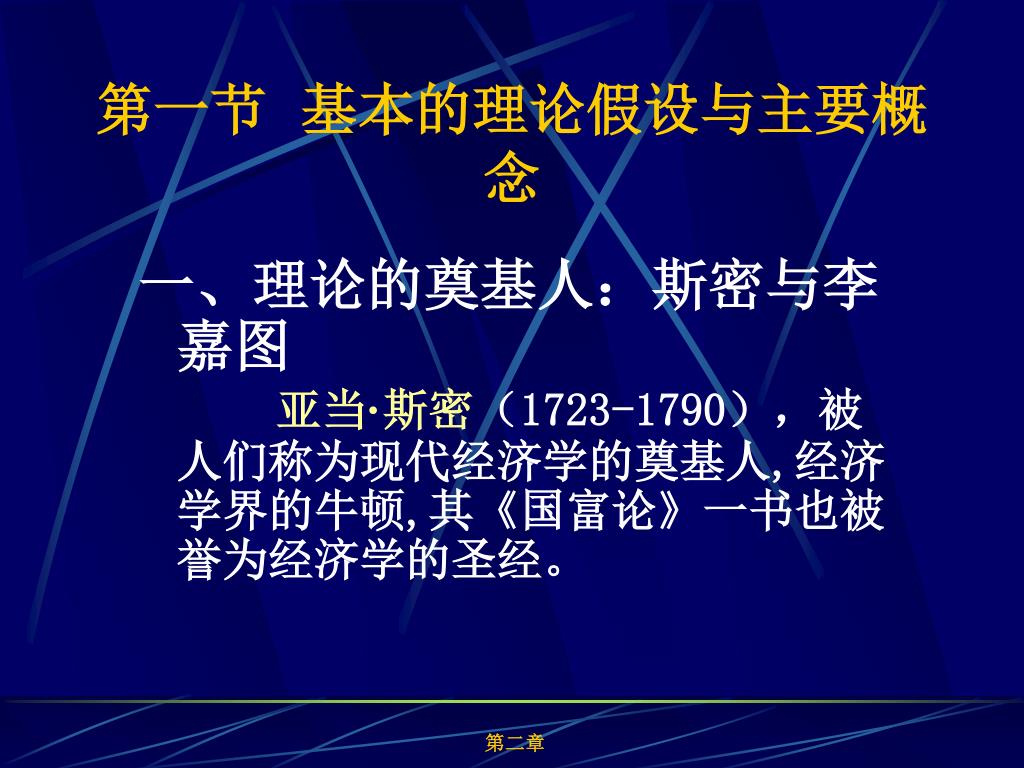 第一节 基本的理论假设与主要概念

一、理论的奠基人：斯密与李嘉图

亚当·斯密（1723-1790），被人们称为现代经济学的奠基人,经济学界的牛顿,其《国富论》一书也被誉为经济学的圣经。

第二章